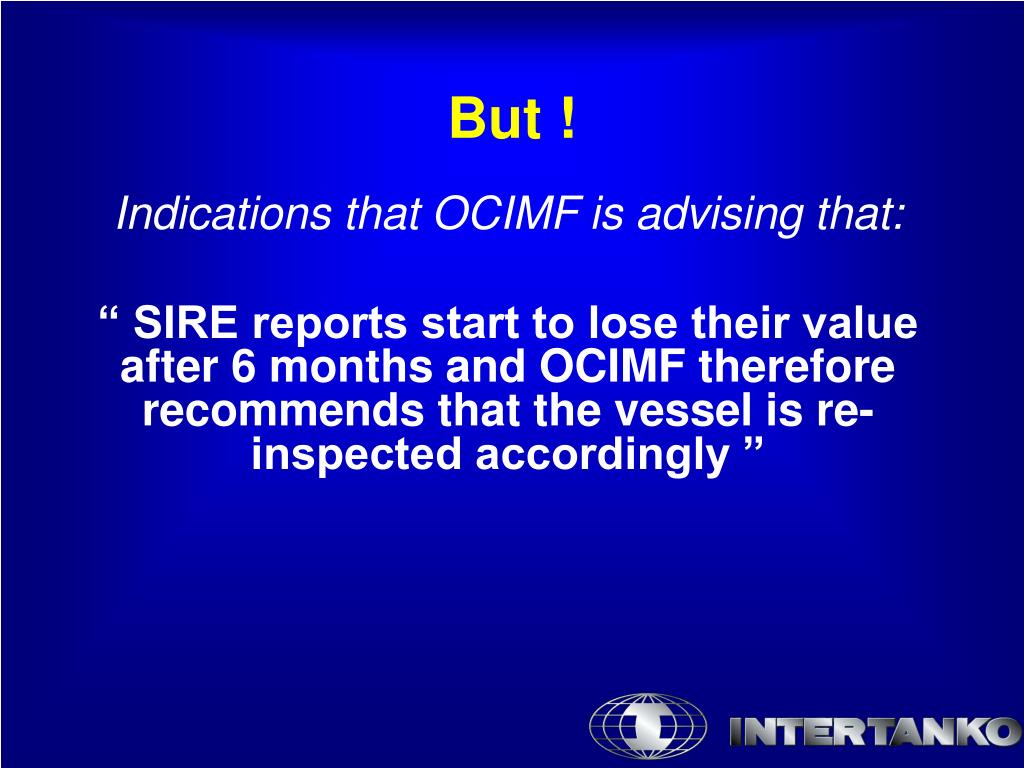 But !

Indications that OCIMF is advising that:

“ SIRE reports start to lose their value after 6 months and OCIMF therefore recommends that the vessel is re-inspected accordingly ”

INTERTANKO